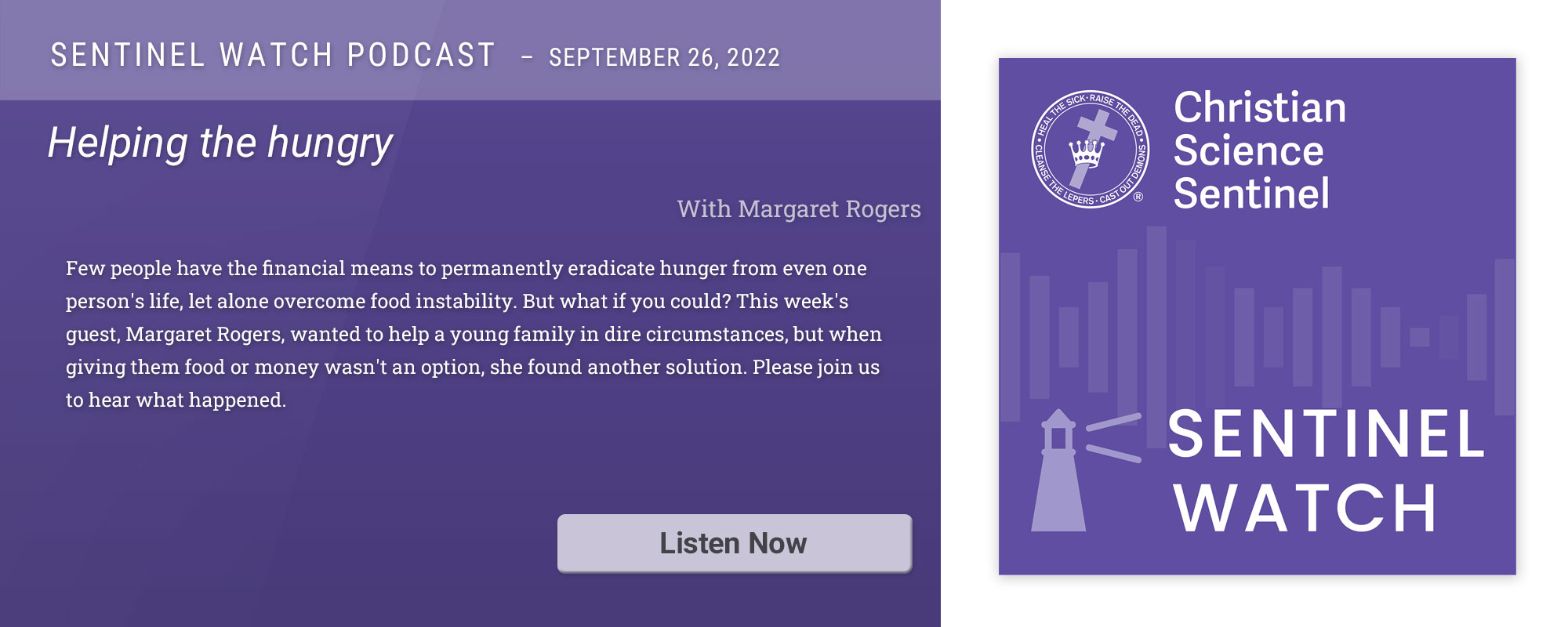 SENTINEL WATCH PODCAST – SEPTEMBER 26, 2022

Helping the hungry

With Margaret Rogers

Few people have the financial means to permanently eradicate hunger from even one person's life, let alone overcome food instability. But what if you could? This week's guest, Margaret Rogers, wanted to help a young family in dire circumstances, but when giving them food or money wasn't an option, she found another solution. Please join us to hear what happened.

Listen Now

HEAL THE SICK · RAISE THE DEAD · CLEANSE THE LEPERS · CAST OUT DEMONS ®

Christian Science Sentinel

SENTINEL WATCH